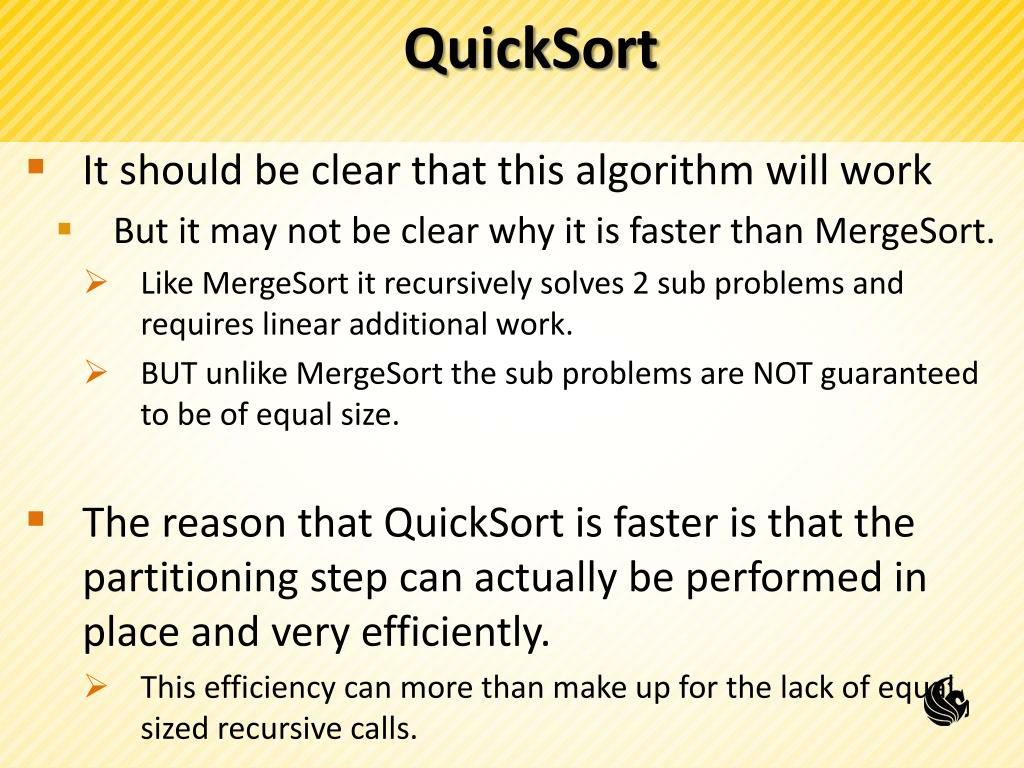 QuickSort

It should be clear that this algorithm will work

But it may not be clear why it is faster than MergeSort.

Like MergeSort it recursively solves 2 sub problems and requires linear additional work.

BUT unlike MergeSort the sub problems are NOT guaranteed to be of equal size.

The reason that QuickSort is faster is that the partitioning step can actually be performed in place and very efficiently.

This efficiency can more than make up for the lack of equal sized recursive calls.